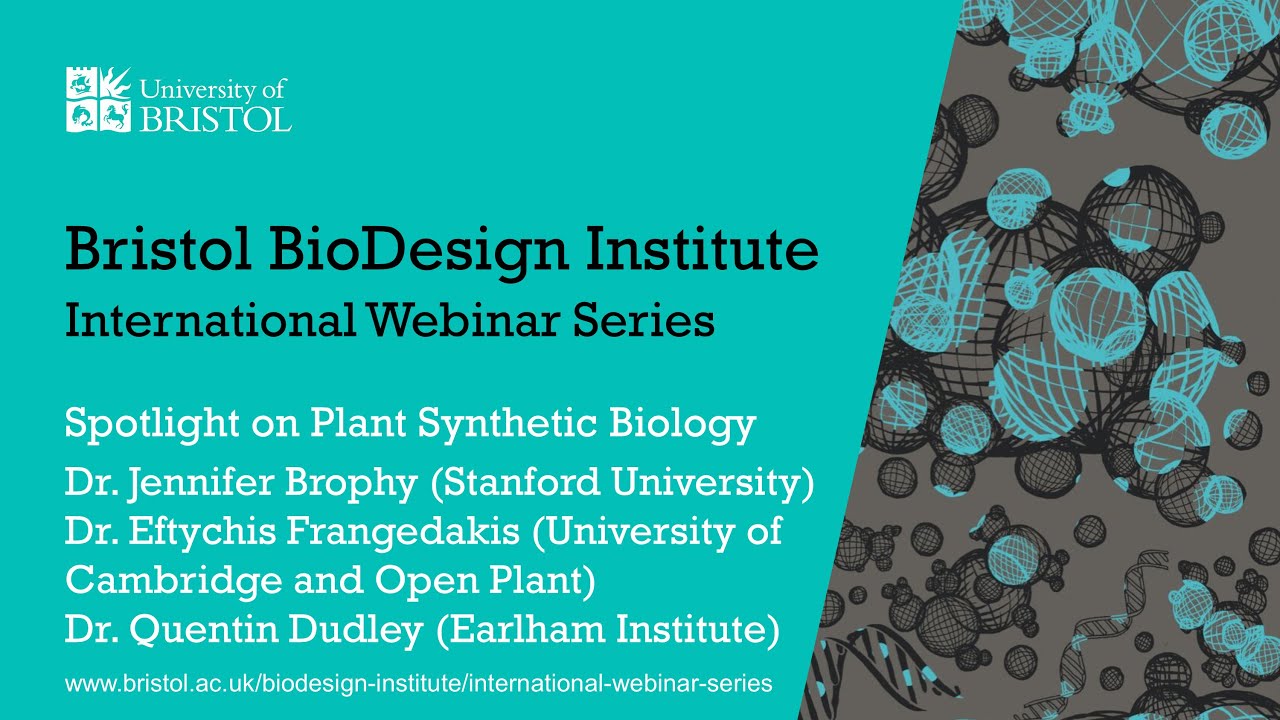 University of BRISTOL

Bristol BioDesign Institute
International Webinar Series

Spotlight on Plant Synthetic Biology
Dr. Jennifer Brophy (Stanford University)
Dr. Eftychis Frangedakis (University of Cambridge and Open Plant)
Dr. Quentin Dudley (Earlham Institute)

www.bristol.ac.uk/biodesign-institute/international-webinar-series